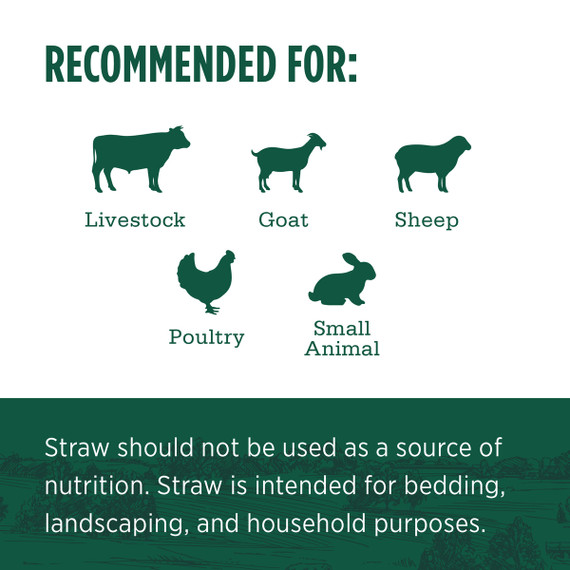 RECOMMENDED FOR:

Livestock

Goat

Sheep

Poultry

Small Animal

Straw should not be used as a source of nutrition. Straw is intended for bedding, landscaping, and household purposes.